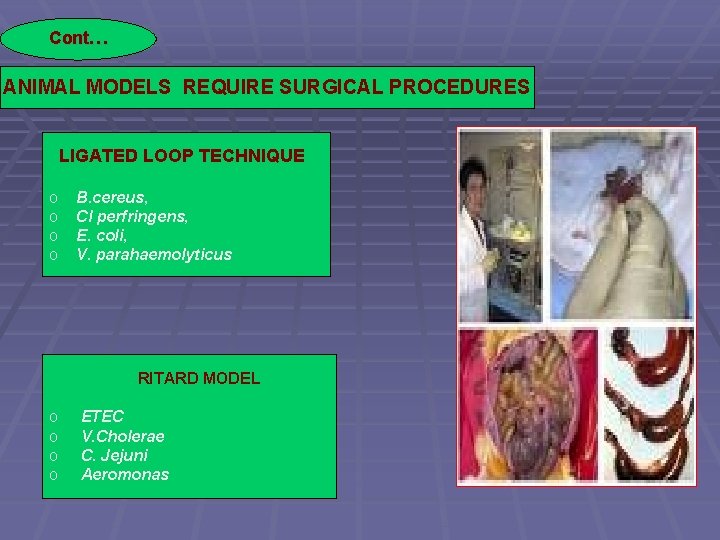 Cont…

ANIMAL MODELS REQUIRE SURGICAL PROCEDURES

LIGATED LOOP TECHNIQUE

o B.cereus,
o Cl perfringens,
o E. coli,
o V. parahaemolyticus

RITARD MODEL

o ETEC
o V.Cholerae
o C. Jejuni
o Aeromonas